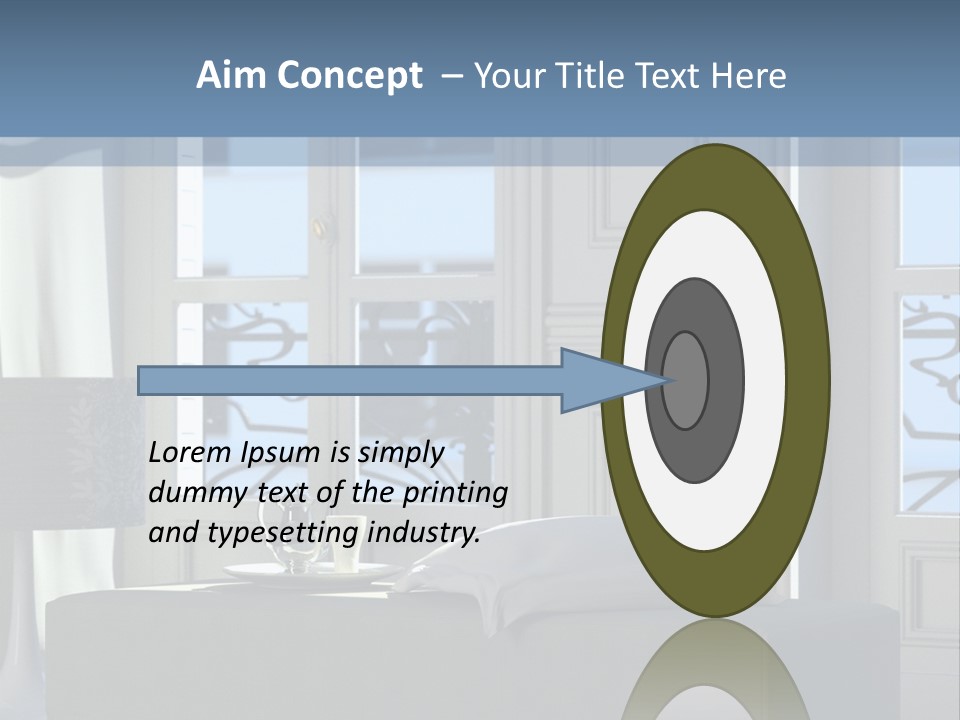 Aim Concept – Your Title Text Here

Lorem Ipsum is simply dummy text of the printing and typesetting industry.